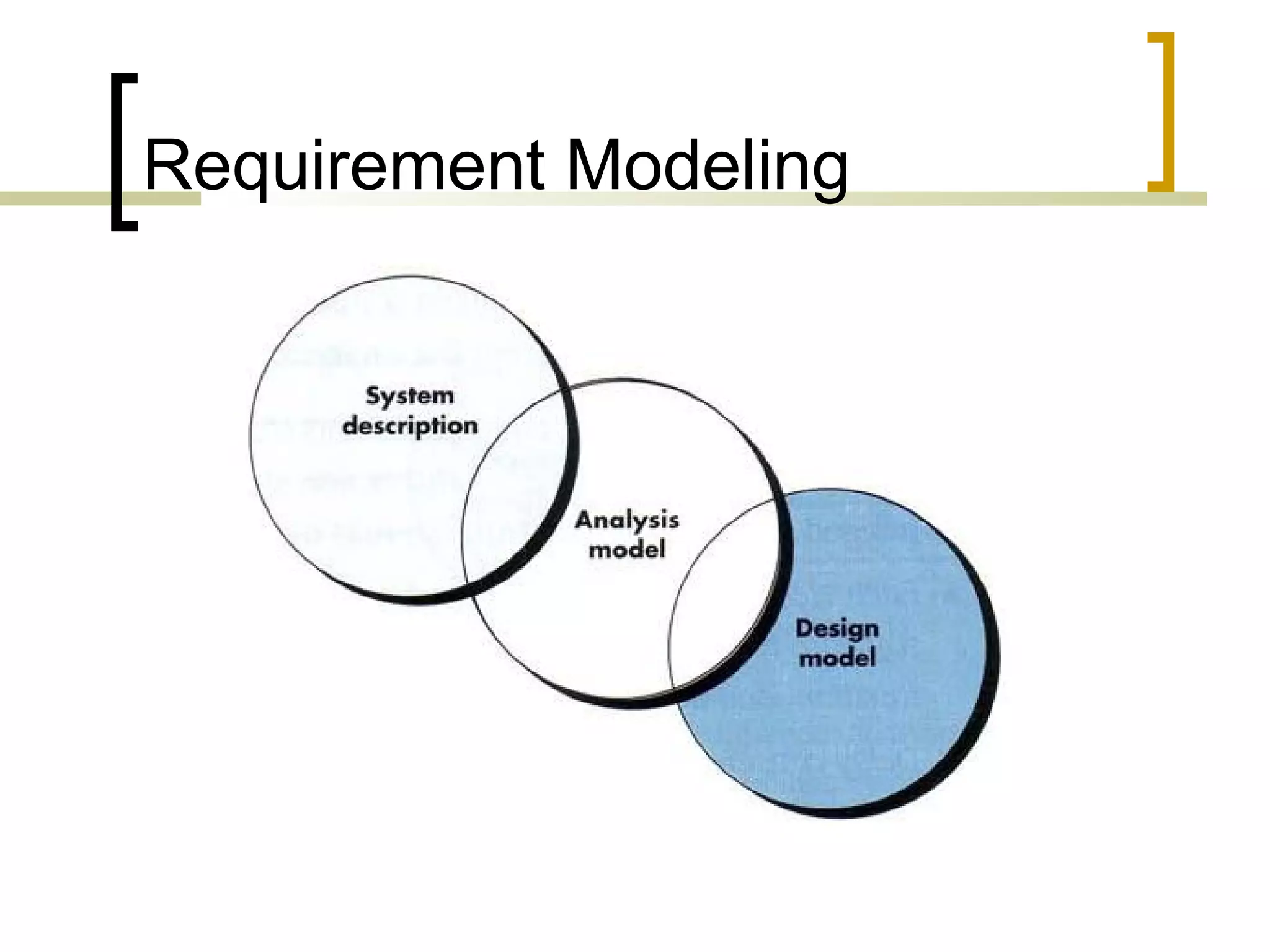 Requirement Modeling

System description

Analysis model

Design model